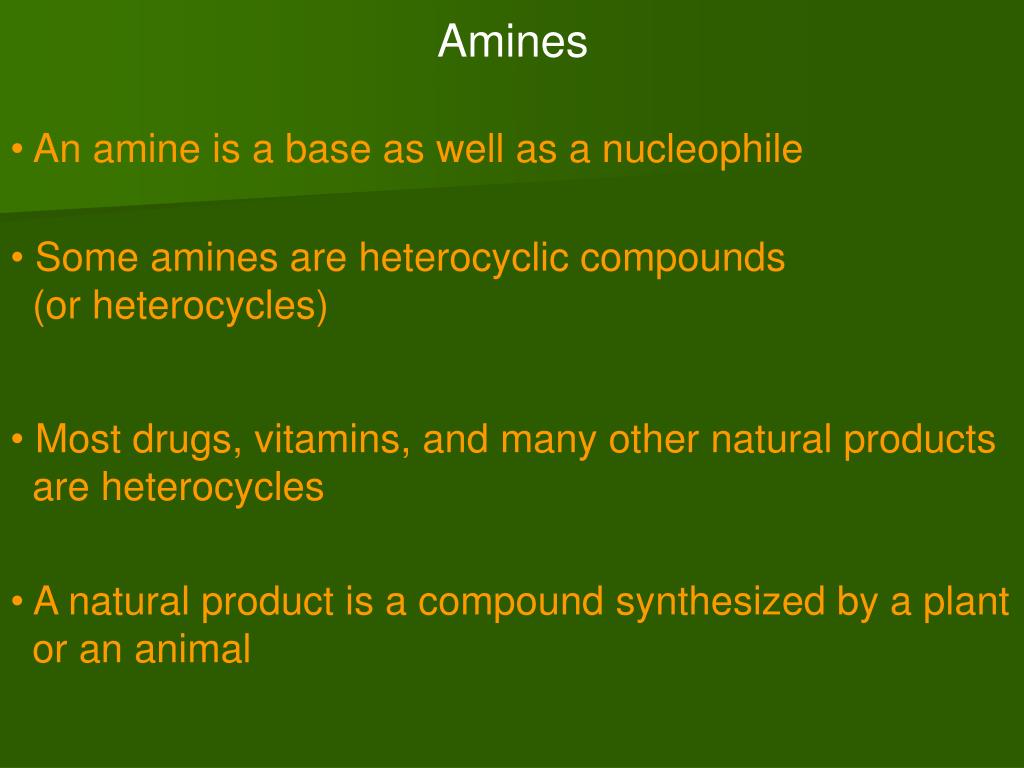 Amines

• An amine is a base as well as a nucleophile

• Some amines are heterocyclic compounds (or heterocycles)

• Most drugs, vitamins, and many other natural products are heterocycles

• A natural product is a compound synthesized by a plant or an animal